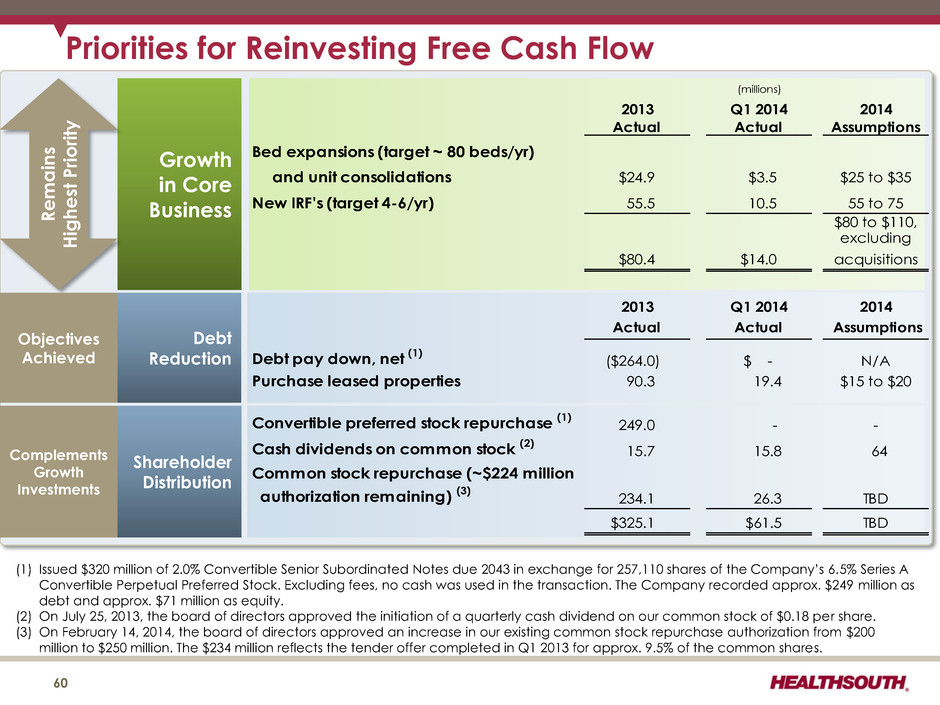 Priorities for Reinvesting Free Cash Flow

Remains Highest Priority

Growth in Core Business

(millions)

| | 2013 Actual | Q1 2014 Actual | 2014 Assumptions |
|---|---|---|---|
| Bed expansions (target ~ 80 beds/yr) and unit consolidations | $24.9 | $3.5 | $25 to $35 |
| New IRF's (target 4-6/yr) | 55.5 | 10.5 | 55 to 75 |
| | $80.4 | $14.0 | $80 to $110, excluding acquisitions |

Objectives Achieved

Debt Reduction

| | 2013 Actual | Q1 2014 Actual | 2014 Assumptions |
|---|---|---|---|
| Debt pay down, net $^{(1)}$ | ($264.0) | $ - | N/A |
| Purchase leased properties | 90.3 | 19.4 | $15 to $20 |

Complements Growth Investments

Shareholder Distribution

| | | | |
|---|---|---|---|
| Convertible preferred stock repurchase $^{(1)}$ | 249.0 | - | - |
| Cash dividends on common stock $^{(2)}$ | 15.7 | 15.8 | 64 |
| Common stock repurchase (~$224 million authorization remaining) $^{(3)}$ | 234.1 | 26.3 | TBD |
| | $325.1 | $61.5 | TBD |

(1) Issued $320 million of 2.0% Convertible Senior Subordinated Notes due 2043 in exchange for 257,110 shares of the Company's 6.5% Series A Convertible Perpetual Preferred Stock. Excluding fees, no cash was used in the transaction. The Company recorded approx. $249 million as debt and approx. $71 million as equity.
(2) On July 25, 2013, the board of directors approved the initiation of a quarterly cash dividend on our common stock of $0.18 per share.
(3) On February 14, 2014, the board of directors approved an increase in our existing common stock repurchase authorization from $200 million to $250 million. The $234 million reflects the tender offer completed in Q1 2013 for approx. 9.5% of the common shares.

60

HEALTHSOUTH.